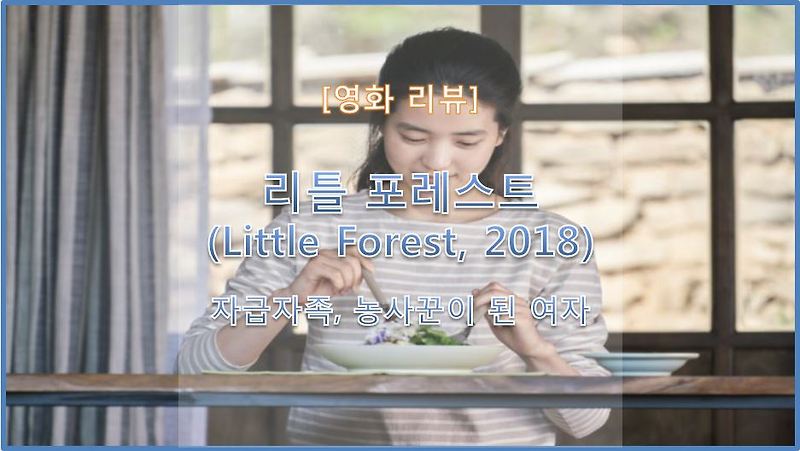 [영화 리뷰]

리틀 포레스트
(Little Forest, 2018)

자급자족, 농사꾼이 된 여자